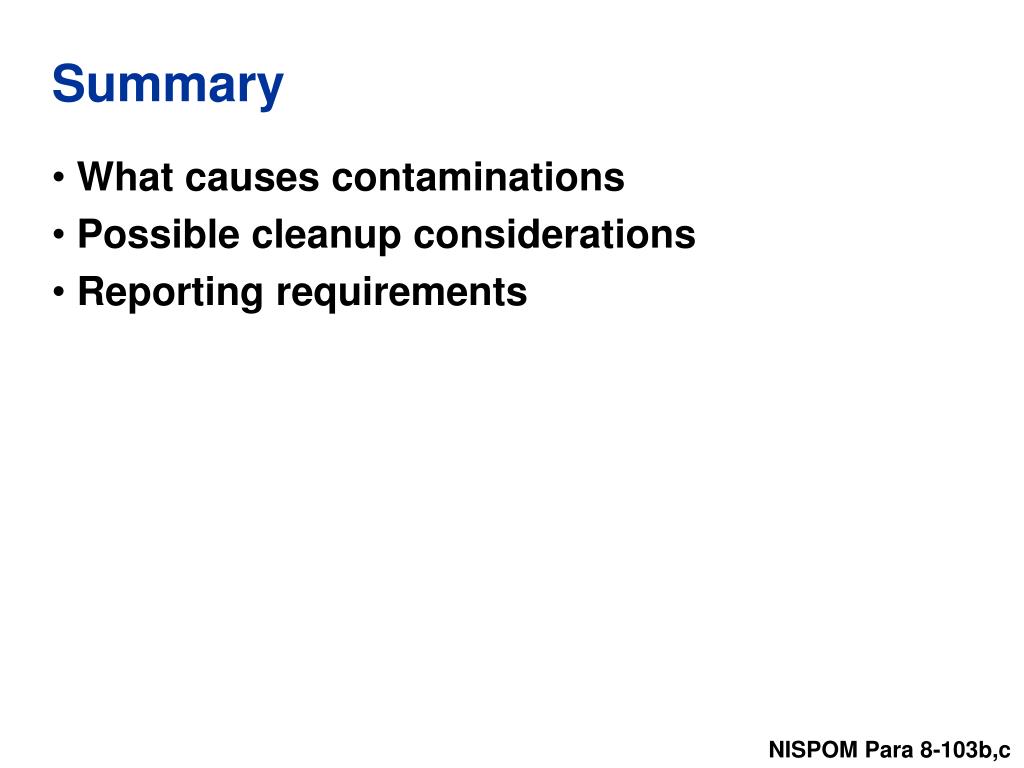 Summary

• What causes contaminations
• Possible cleanup considerations
• Reporting requirements

NISPOM Para 8-103b,c